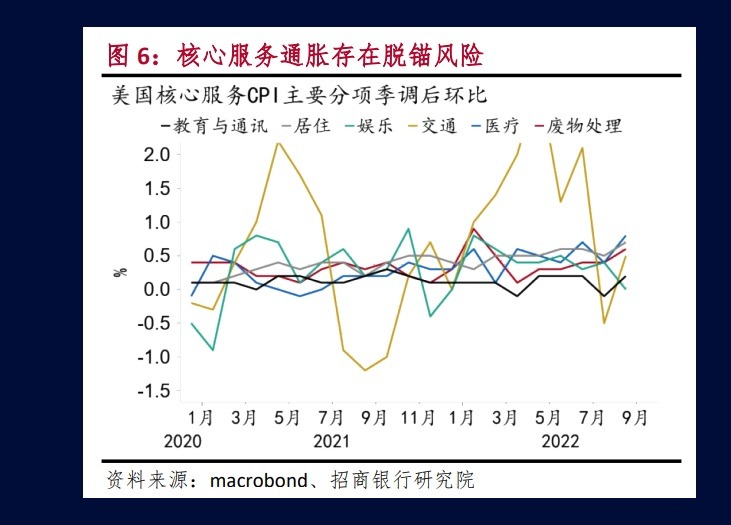 图 6：核心服务通胀存在脱锚风险

美国核心服务CPI主要分项季调后环比

—教育与通讯 —居住 —娱乐 —交通 —医疗 —废物处理

2.0
1.5
1.0
0.5
0.0
-0.5
-1.0
-1.5

%

1月 3月 5月 7月 9月 11月 1月 3月 5月 7月 9月

2020 2021 2022

资料来源：macrobond、招商银行研究院